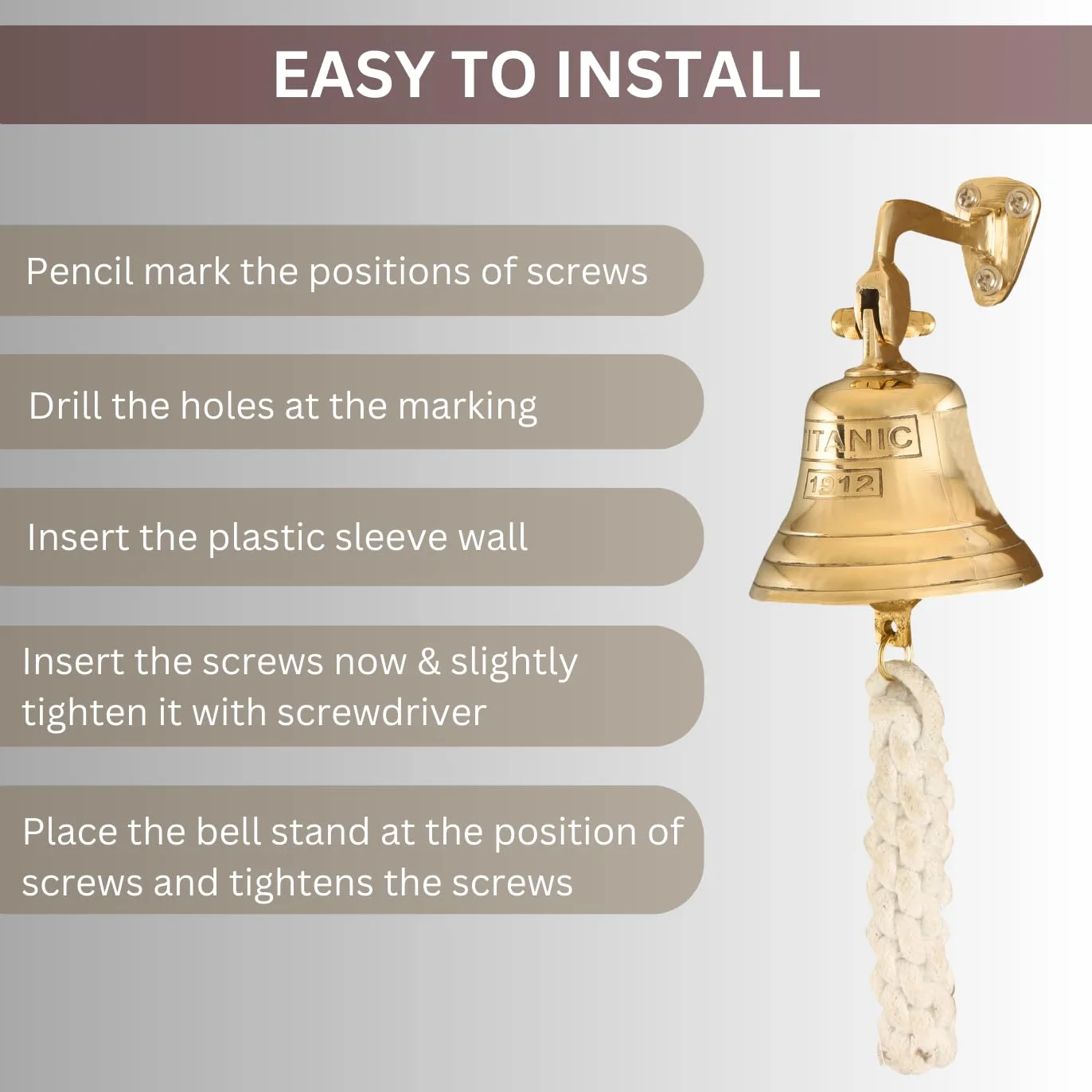 EASY TO INSTALL

Pencil mark the positions of screws

Drill the holes at the marking

Insert the plastic sleeve wall

Insert the screws now & slightly tighten it with screwdriver

Place the bell stand at the position of screws and tightens the screws

ITANIC
1912